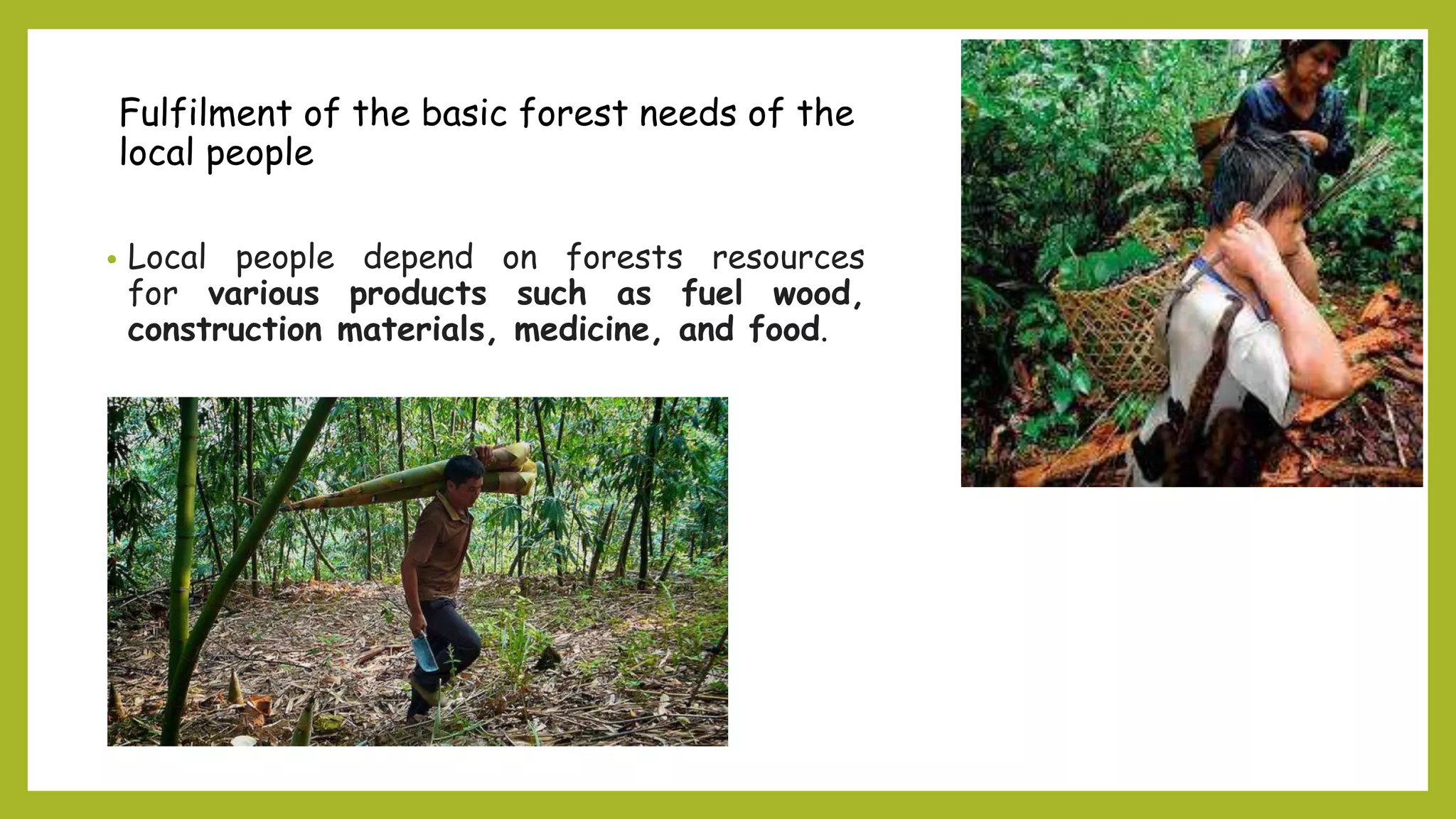 Fulfilment of the basic forest needs of the local people

• Local people depend on forests resources for various products such as fuel wood, construction materials, medicine, and food.